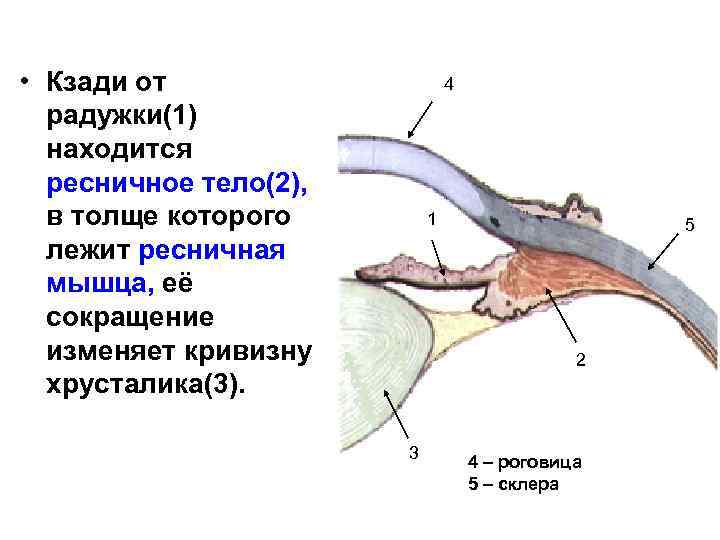 • Кзади от радужки(1) находится ресничное тело(2), в толще которого лежит ресничная мышца, её сокращение изменяет кривизну хрусталика(3).

4

1

5

2

3

4 – роговица
5 – склера